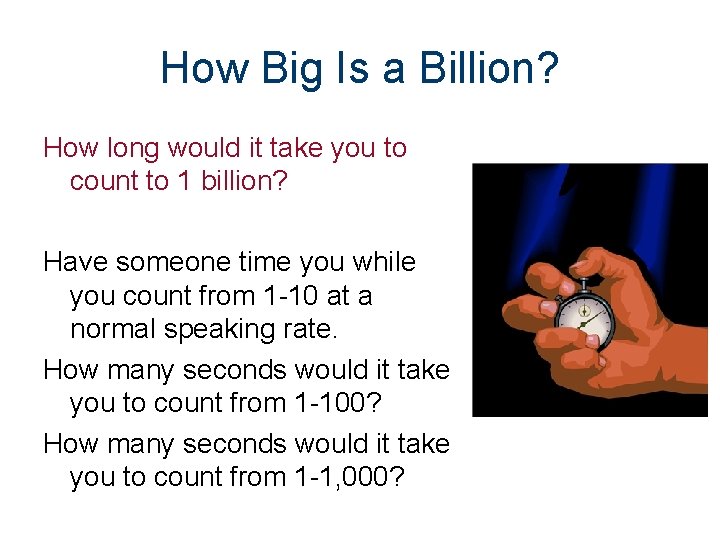 How Big Is a Billion?

How long would it take you to count to 1 billion?

Have someone time you while you count from 1-10 at a normal speaking rate.

How many seconds would it take you to count from 1-100?

How many seconds would it take you to count from 1-1,000?